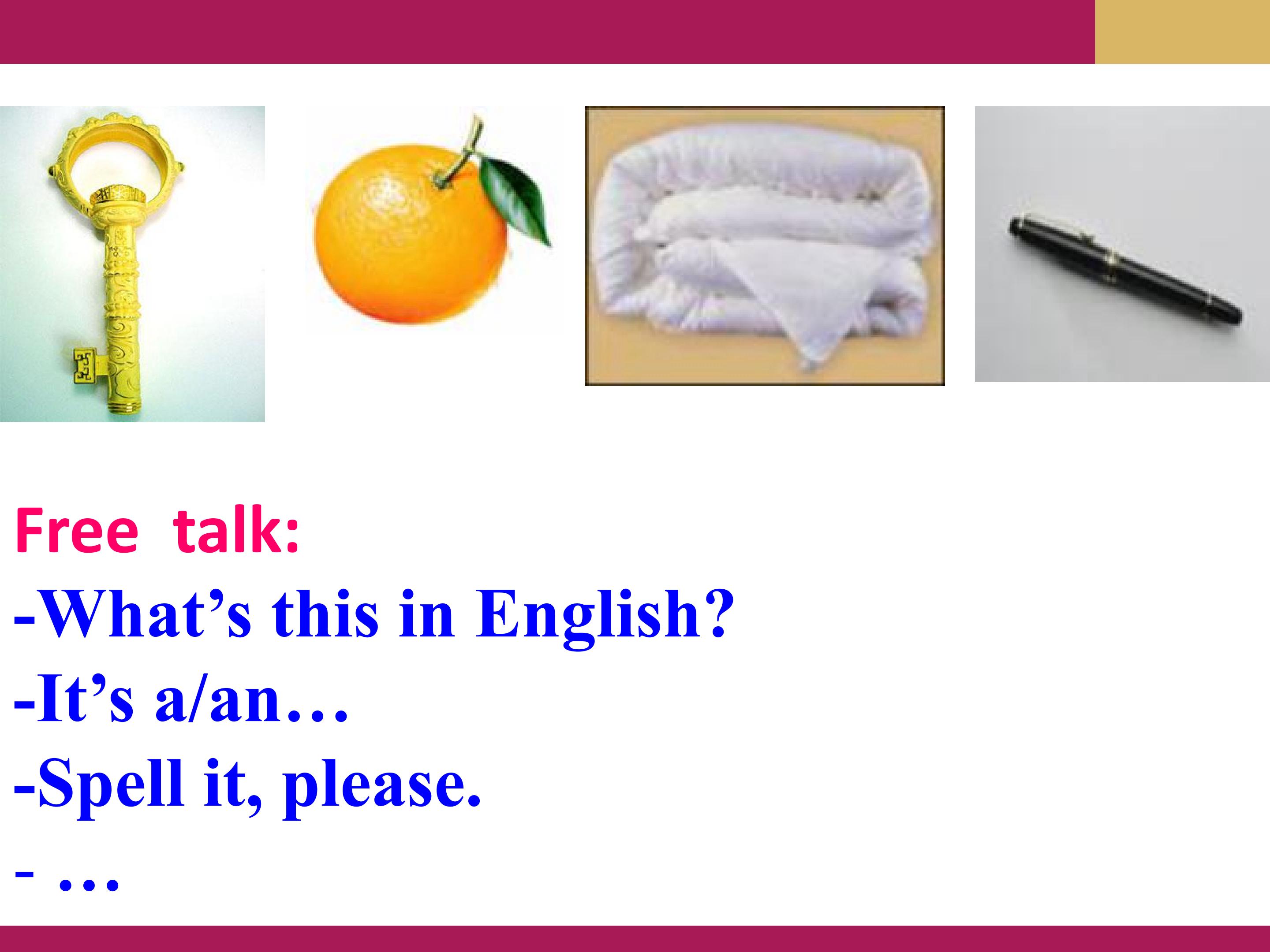 Free talk:

-What's this in English?

-It's a/an…

-Spell it, please.

- …